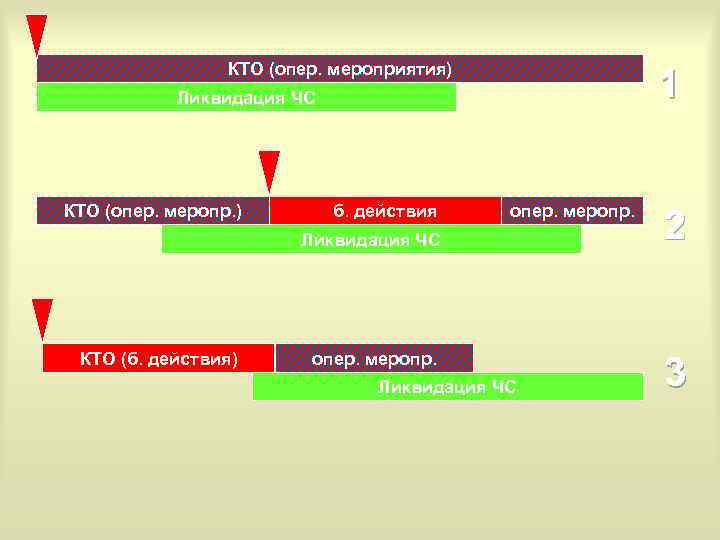 КТО (опер. мероприятия)
Ликвидация ЧС
1

КТО (опер. меропр.)
б. действия
опер. меропр.
Ликвидация ЧС
2

КТО (б. действия)
опер. меропр.
Ликвидация ЧС
3